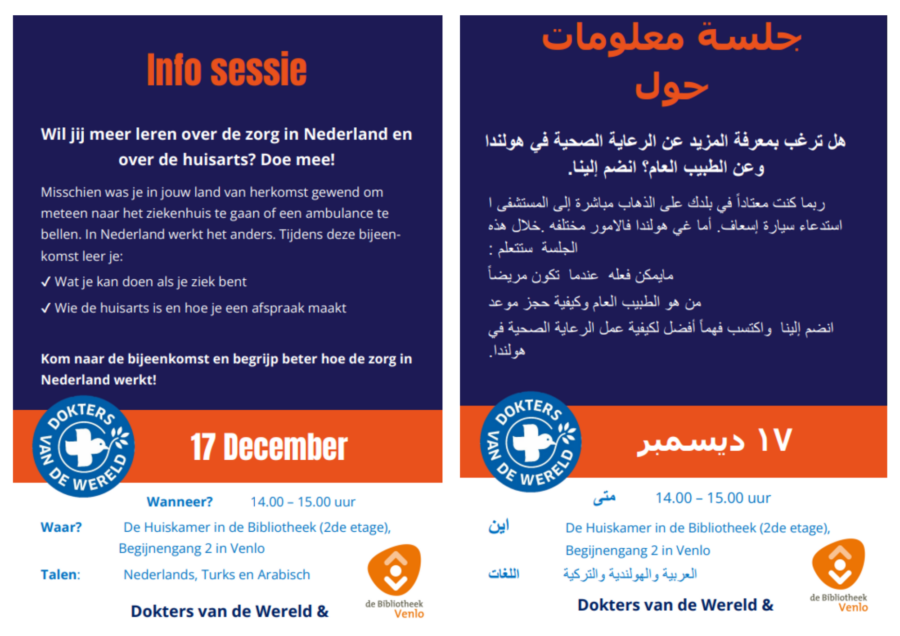 Info sessie

Wil jij meer leren over de zorg in Nederland en over de huisarts? Doe mee!

Misschien was je in jouw land van herkomst gewend om meteen naar het ziekenhuis te gaan of een ambulance te bellen. In Nederland werkt het anders. Tijdens deze bijeenkomst leer je:

✓ Wat je kan doen als je ziek bent

✓ Wie de huisarts is en hoe je een afspraak maakt

Kom naar de bijeenkomst en begrijp beter hoe de zorg in Nederland werkt!

DOKTERS VAN DE WERELD

17 December

Wanneer? 14.00 – 15.00 uur

Waar? De Huiskamer in de Bibliotheek (2de etage), Begijnengang 2 in Venlo

Talen: Nederlands, Turks en Arabisch

de Bibliotheek Venlo

Dokters van de Wereld &

جلسة معلومات حول

هل ترغب بمعرفة المزيد عن الرعاية الصحية في هولندا وعن الطبيب العام؟ انضم إلينا.

ربما كنت معتاداً في بلدك على الذهاب مباشرة إلى المستشفى ا استدعاء سيارة إسعاف. أما غي هولندا فالامور مختلفه .خلال هذه الجلسة ستتعلم :

مايمكن فعله عندما تكون مريضاً

من هو الطبيب العام وكيفية حجز موعد

انضم إلينا واكتسب فهماً أفضل لكيفية عمل الرعاية الصحية في هولندا.

DOKTERS VAN DE WERELD

١٧ ديسمبر

متى 14.00 – 15.00 uur

اين De Huiskamer in de Bibliotheek (2de etage), Begijnengang 2 in Venlo

اللغات العربية والهولندية والتركية

de Bibliotheek Venlo

Dokters van de Wereld &